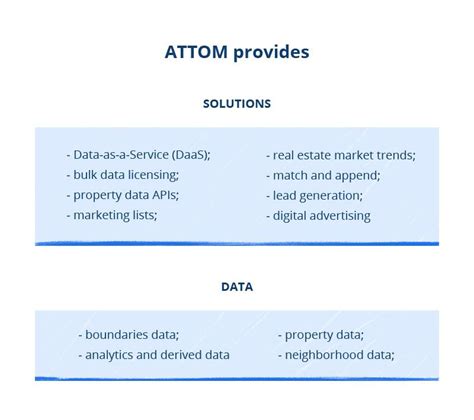 ATTOM provides

SOLUTIONS

- Data-as-a-Service (DaaS);
- bulk data licensing;
- property data APIs;
- marketing lists;

- real estate market trends;
- match and append;
- lead generation;
- digital advertising

DATA

- boundaries data;
- analytics and derived data

- property data;
- neighborhood data;